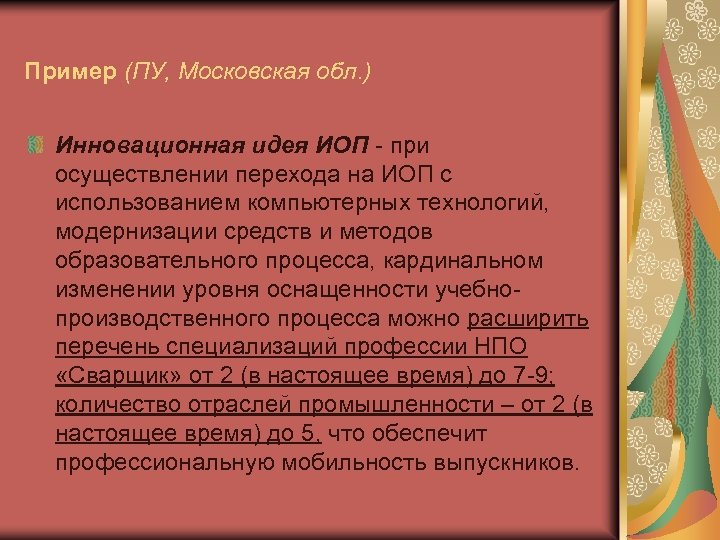 Пример (ПУ, Московская обл.)

Инновационная идея ИОП - при осуществлении перехода на ИОП с использованием компьютерных технологий, модернизации средств и методов образовательного процесса, кардинальном изменении уровня оснащенности учебно-производственного процесса можно расширить перечень специализаций профессии НПО «Сварщик» от 2 (в настоящее время) до 7-9; количество отраслей промышленности – от 2 (в настоящее время) до 5, что обеспечит профессиональную мобильность выпускников.